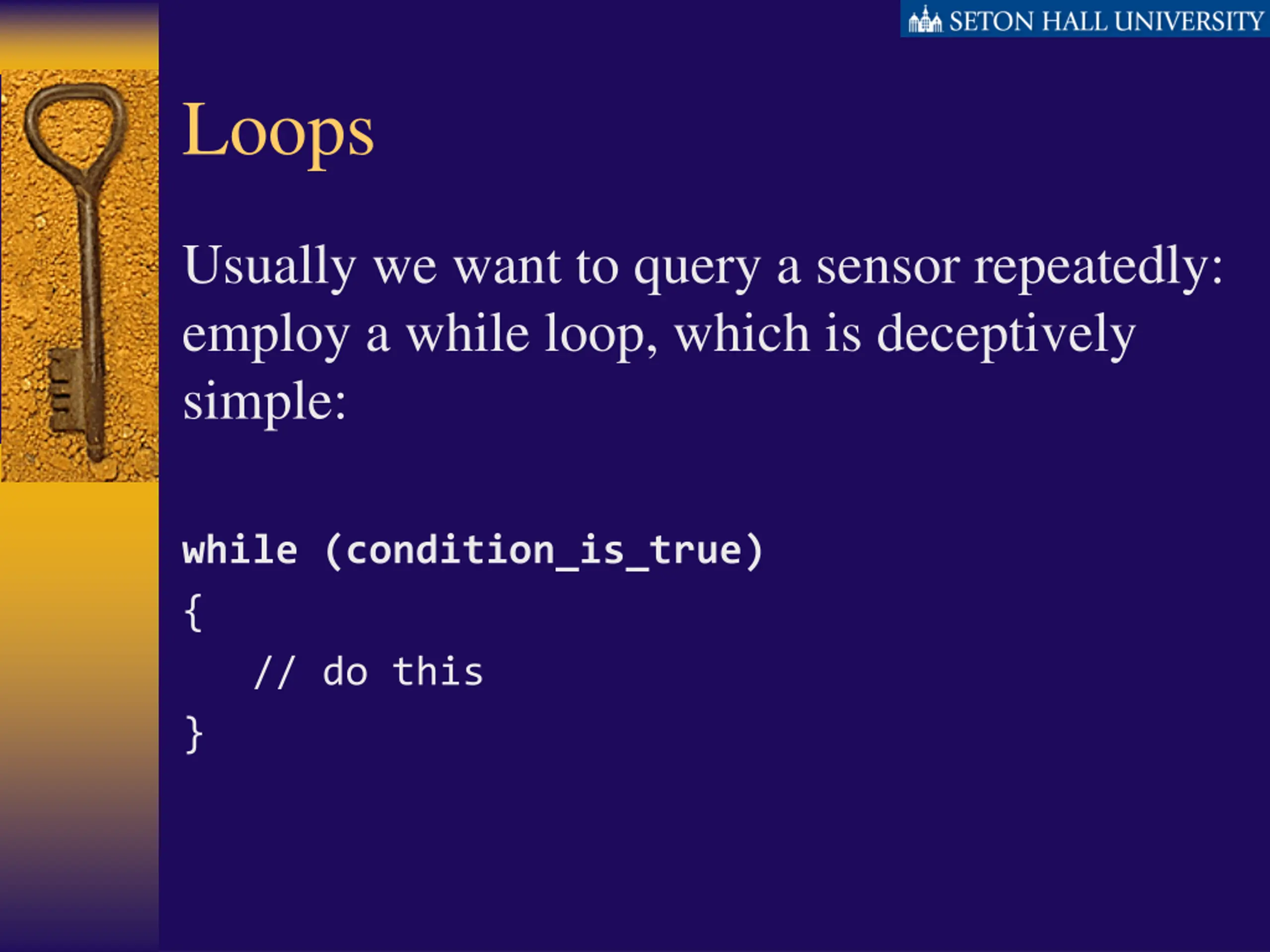 SETON HALL UNIVERSITY

Loops

Usually we want to query a sensor repeatedly: employ a while loop, which is deceptively simple:

while (condition_is_true)
{
  // do this
}